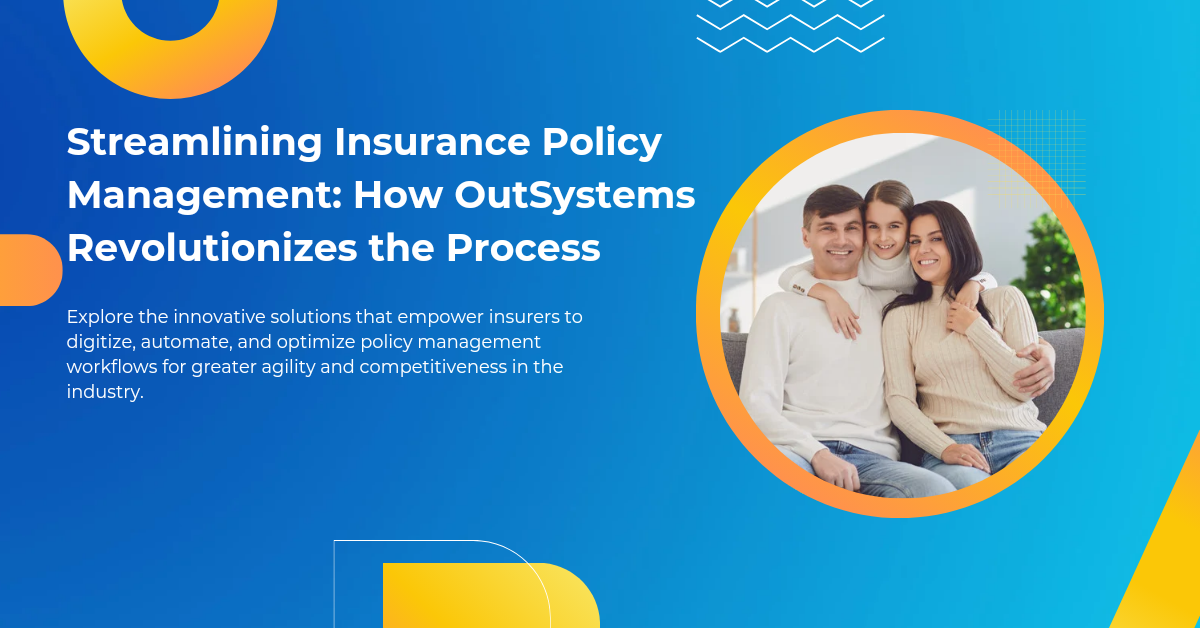 Streamlining Insurance Policy Management: How OutSystems Revolutionizes the Process

Explore the innovative solutions that empower insurers to digitize, automate, and optimize policy management workflows for greater agility and competitiveness in the industry.